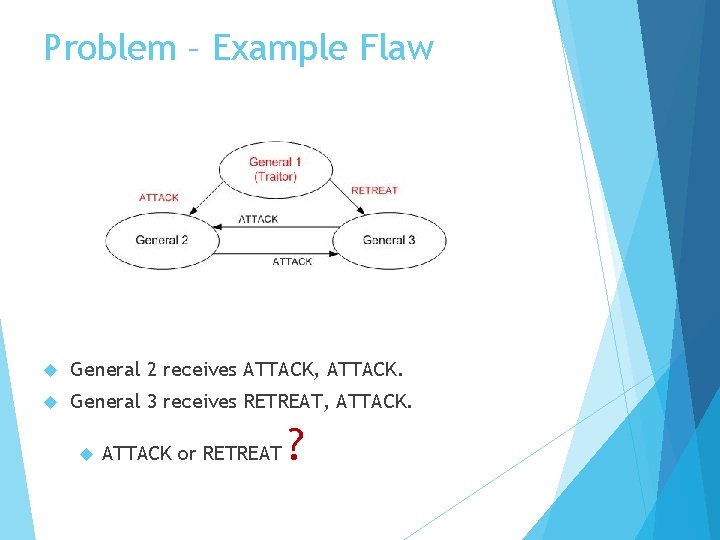 Problem – Example Flaw

General 1
(Traitor)

ATTACK

RETREAT

ATTACK

General 2

General 3

ATTACK

General 2 receives ATTACK, ATTACK.

General 3 receives RETREAT, ATTACK.

ATTACK or RETREAT ?